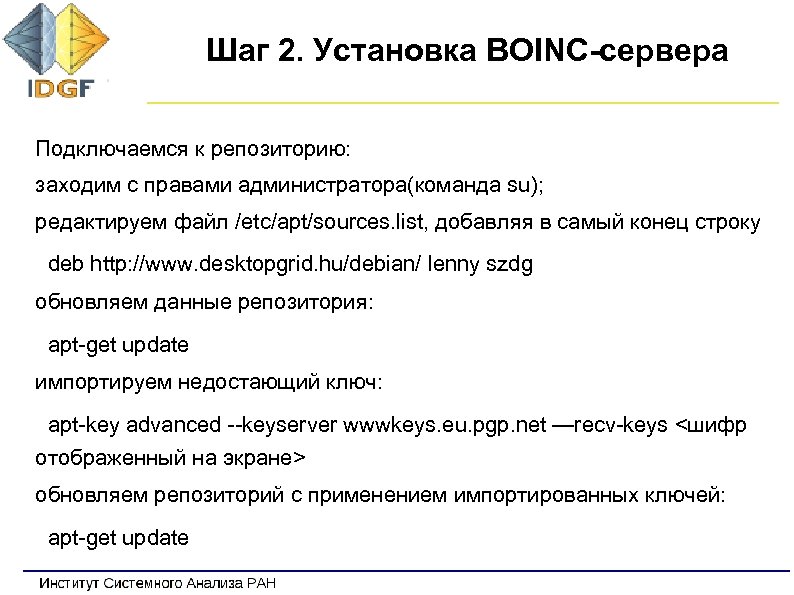 IDGF

Шаг 2. Установка BOINC-сервера

Подключаемся к репозиторию:

заходим с правами администратора(команда su);

редактируем файл /etc/apt/sources.list, добавляя в самый конец строку

deb http://www.desktopgrid.hu/debian/ lenny szdg

обновляем данные репозитория:

apt-get update

импортируем недостающий ключ:

apt-key advanced --keyserver wwwkeys.eu.pgp.net —recv-keys <шифр отображенный на экране>

обновляем репозиторий с применением импортированных ключей:

apt-get update

Институт Системного Анализа РАН